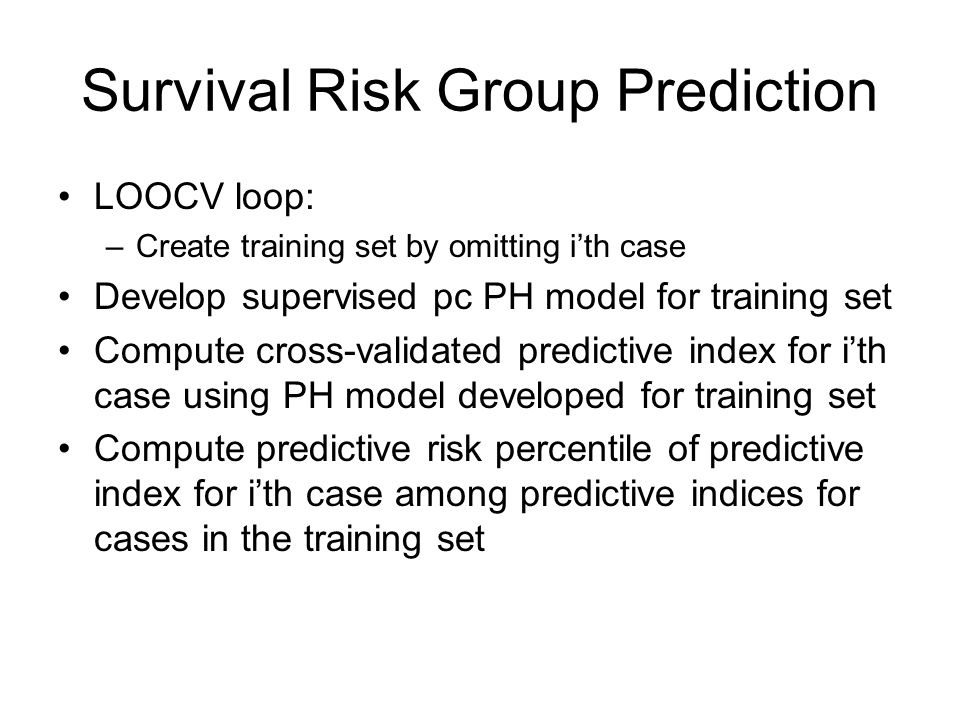 Survival Risk Group Prediction

• LOOCV loop:
– Create training set by omitting i’th case
• Develop supervised pc PH model for training set
• Compute cross-validated predictive index for i’th case using PH model developed for training set
• Compute predictive risk percentile of predictive index for i’th case among predictive indices for cases in the training set